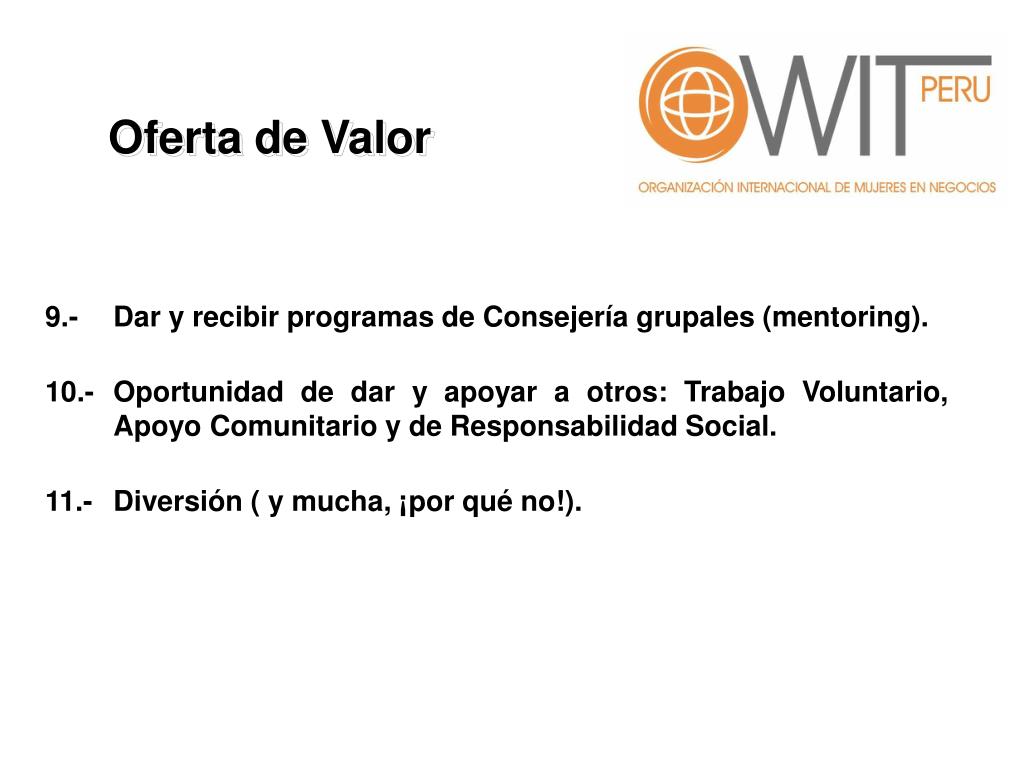 Oferta de Valor

OWIT PERU
ORGANIZACIÓN INTERNACIONAL DE MUJERES EN NEGOCIOS

9.- Dar y recibir programas de Consejería grupales (mentoring).

10.- Oportunidad de dar y apoyar a otros: Trabajo Voluntario, Apoyo Comunitario y de Responsabilidad Social.

11.- Diversión ( y mucha, ¡por qué no!).